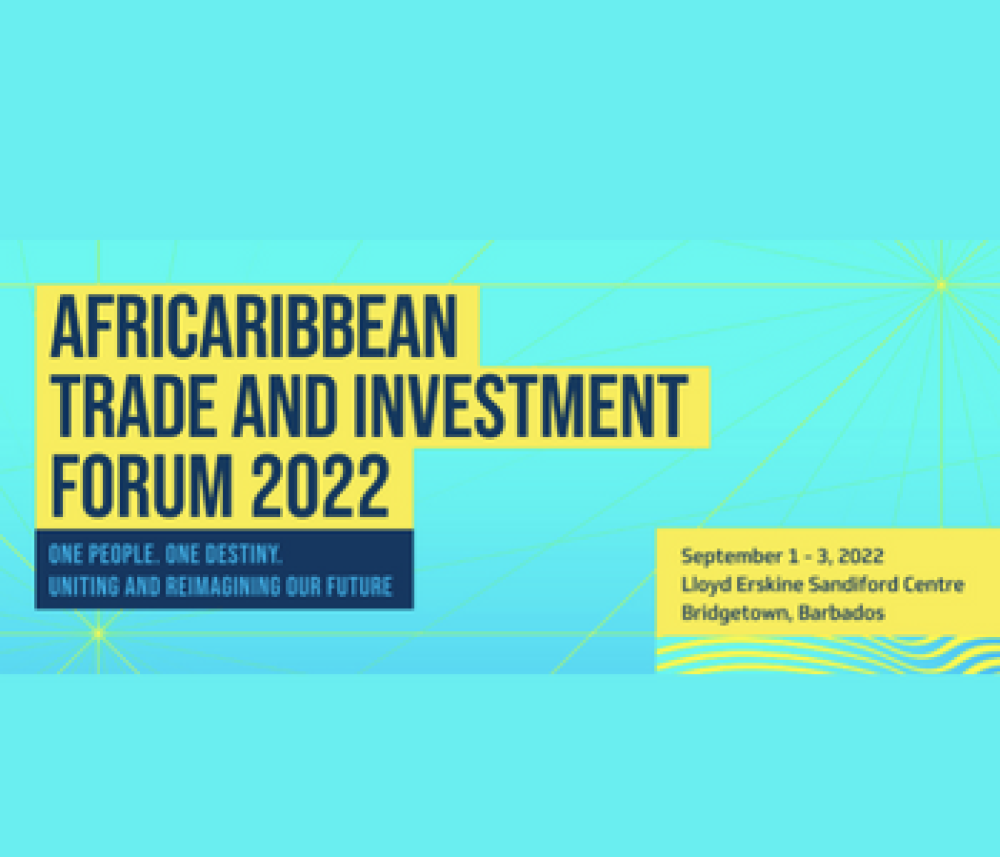 AFRICARIBBEAN TRADE AND INVESTMENT FORUM 2022

ONE PEOPLE. ONE DESTINY.
UNITING AND REIMAGINING OUR FUTURE

September 1 - 3, 2022
Lloyd Erskine Sandiford Centre
Bridgetown, Barbados